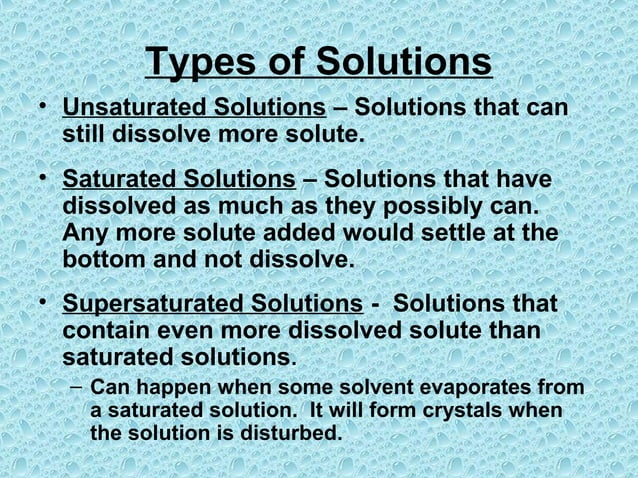 Types of Solutions

• Unsaturated Solutions – Solutions that can still dissolve more solute.

• Saturated Solutions – Solutions that have dissolved as much as they possibly can. Any more solute added would settle at the bottom and not dissolve.

• Supersaturated Solutions - Solutions that contain even more dissolved solute than saturated solutions.

– Can happen when some solvent evaporates from a saturated solution. It will form crystals when the solution is disturbed.